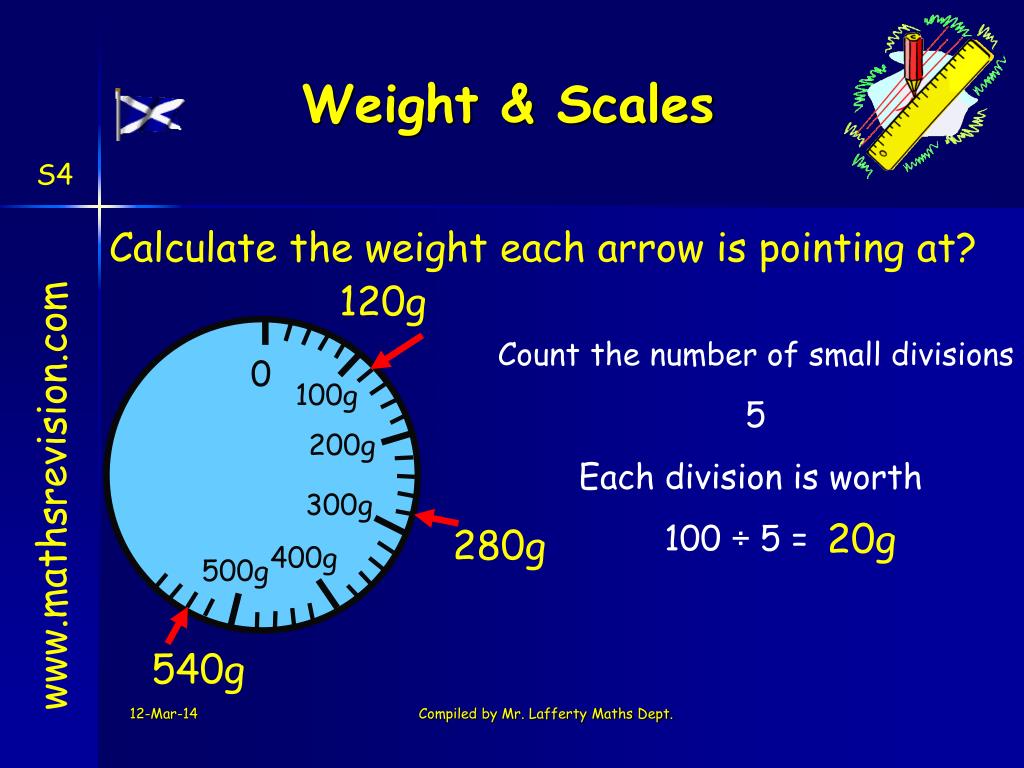 Weight & Scales

S4

www.mathsrevision.com

Calculate the weight each arrow is pointing at?

120g

0
100g
200g
300g
400g
500g

280g

540g

Count the number of small divisions

5

Each division is worth

100 ÷ 5 = 20g

12-Mar-14

Compiled by Mr. Lafferty Maths Dept.